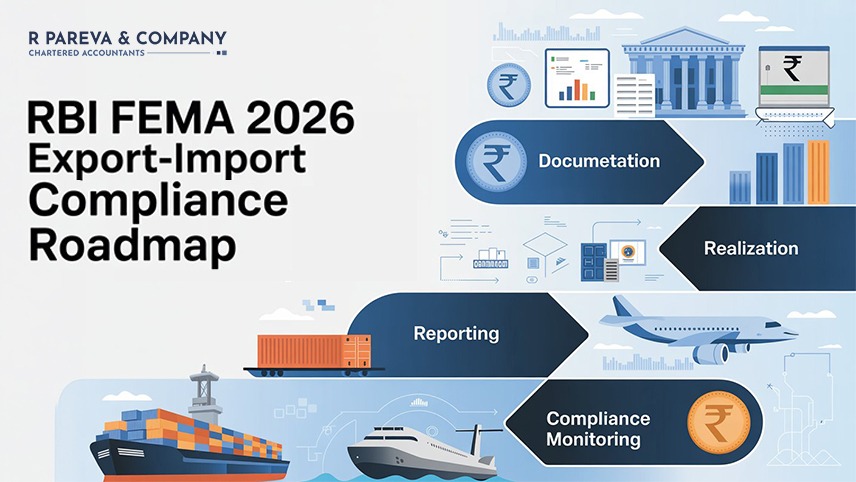 R PAREVA & COMPANY
CHARTERED ACCOUNTANTS

RBI FEMA 2026 Export-Import Compliance Roadmap

₹

₹

₹ Documetation

Realization

Reporting

Compliance Monitoring ₹